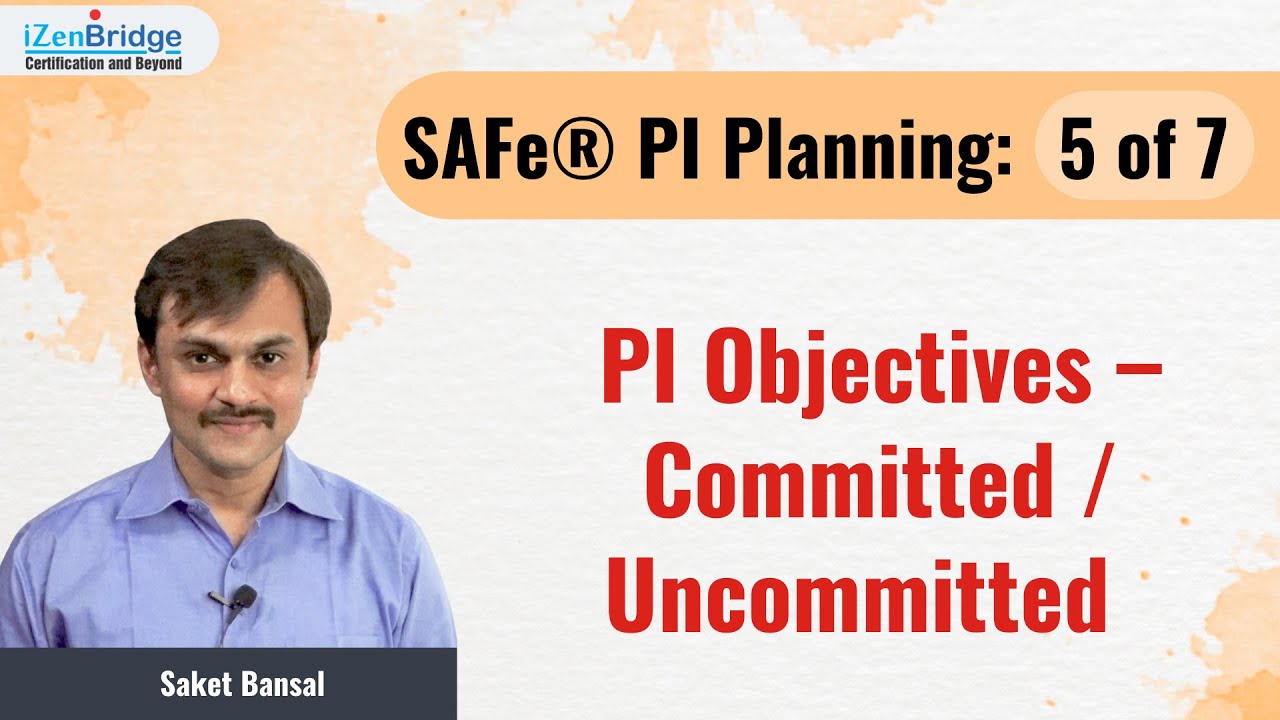 iZenBridge
Certification and Beyond

SAFe® PI Planning: 5 of 7

PI Objectives – Committed / Uncommitted

Saket Bansal